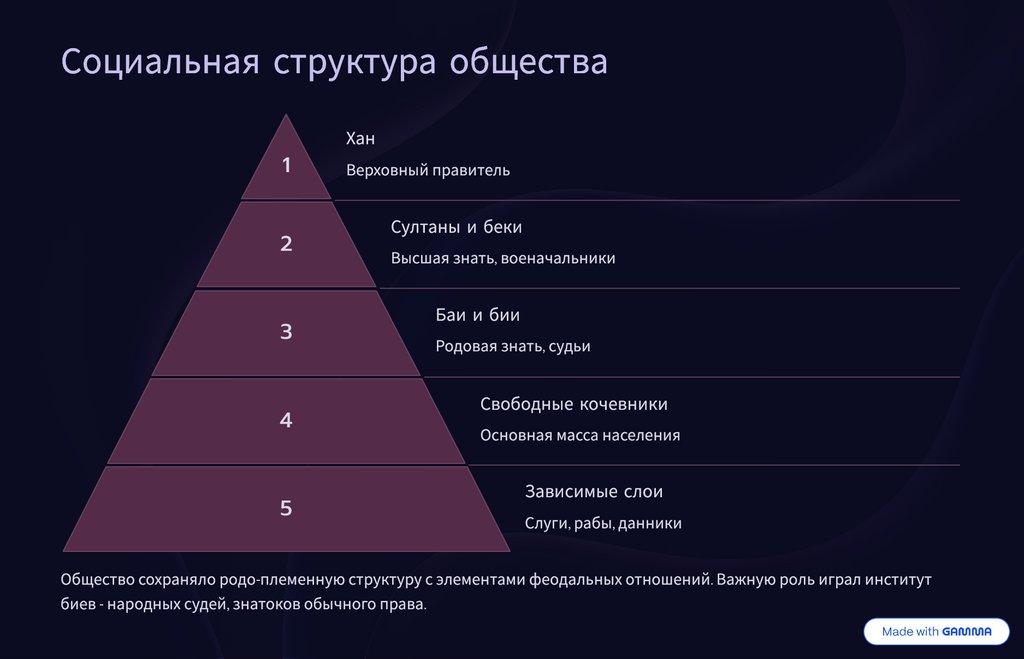 Социальная структура общества

1

Хан

Верховный правитель

2

Султаны и беки

Высшая знать, военачальники

3

Баи и бии

Родовая знать, судьи

4

Свободные кочевники

Основная масса населения

5

Зависимые слои

Слуги, рабы, данники

Общество сохраняло родо-племенную структуру с элементами феодальных отношений. Важную роль играл институт биев - народных судей, знатоков обычного права.

Made with GAMMA